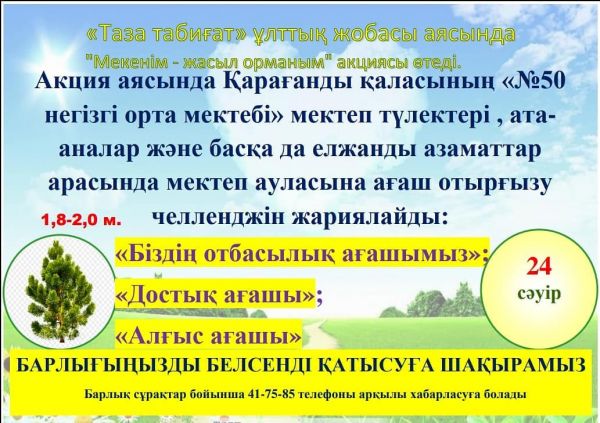 «Таза табиғат» ұлттық жобасы аясында

"Мекенім - жасыл орманым" акциясы өтеді.

Акция аясында Қарағанды қаласының «№50 негізгі орта мектебі» мектеп түлектері , ата-аналар және басқа да елжанды азаматтар арасында мектеп ауласына ағаш отырғызу челленджін жариялайды:

1,8-2,0 м.

«Біздің отбасылық ағашымыз»;

«Достық ағашы»;

«Алғыс ағашы»

24 сәуір

БАРЛЫҒЫҢЫЗДЫ БЕЛСЕНДІ ҚАТЫСУҒА ШАҚЫРАМЫЗ

Барлық сұрақтар бойынша 41-75-85 телефоны арқылы хабарласуға болады